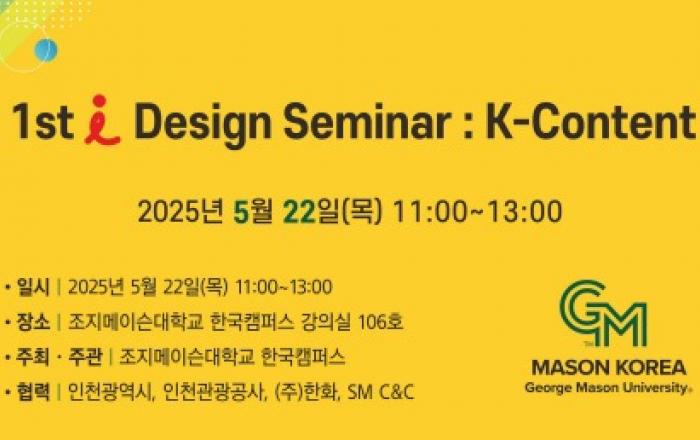 1st i Design Seminar : K-Content

2025년 5월 22일(목) 11:00~13:00

• 일시 | 2025년 5월 22일(목) 11:00~13:00
• 장소 | 조지메이슨대학교 한국캠퍼스 강의실 106호
• 주최 · 주관 | 조지메이슨대학교 한국캠퍼스
• 협력 | 인천광역시, 인천관광공사, (주)한화, SM C&C

GM
MASON KOREA
George Mason University